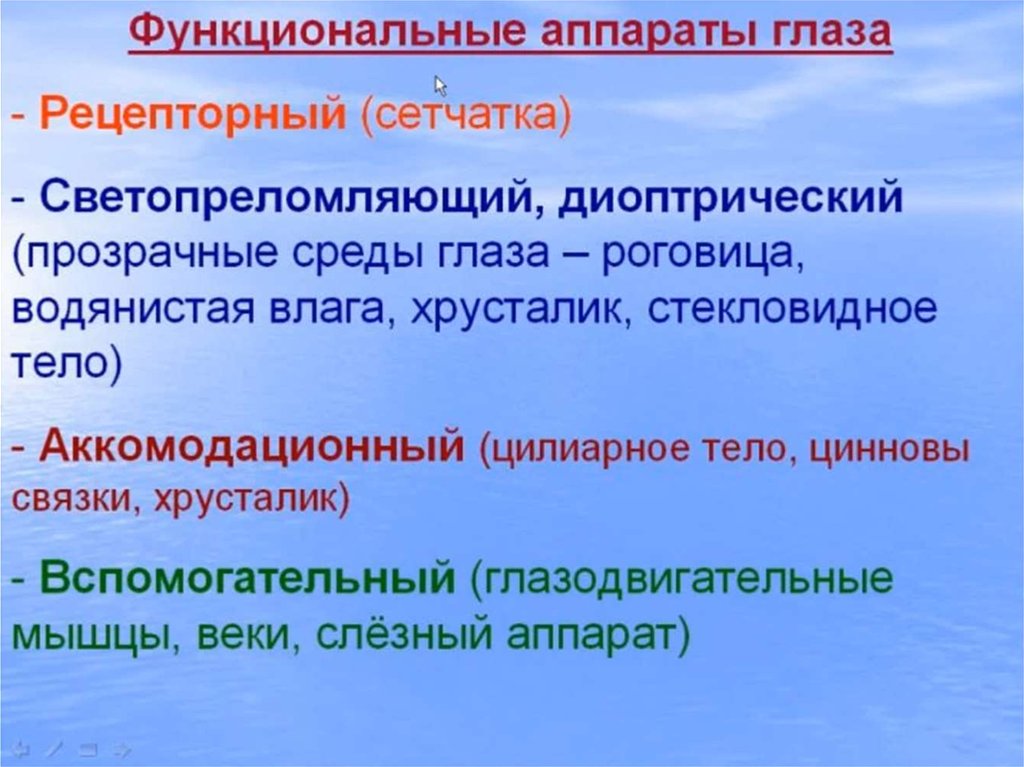 Функциональные аппараты глаза

- Рецепторный (сетчатка)

- Светопреломляющий, диоптрический (прозрачные среды глаза – роговица, водянистая влага, хрусталик, стекловидное тело)

- Аккомодационный (цилиарное тело, цинновы связки, хрусталик)

- Вспомогательный (глазодвигательные мышцы, веки, слёзный аппарат)